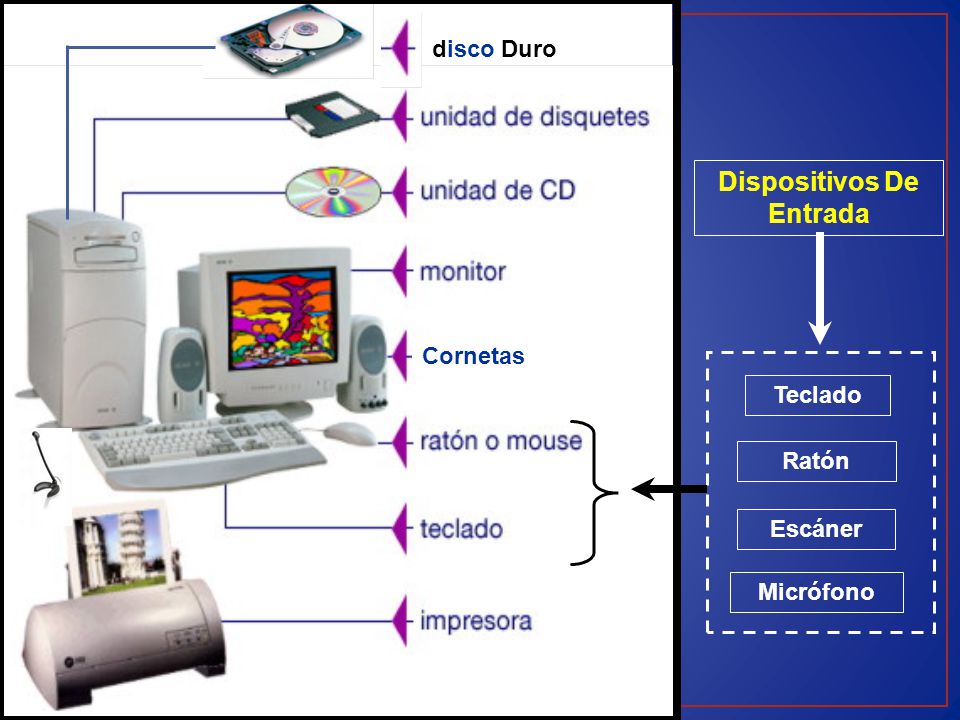 disco Duro

unidad de disquetes

unidad de CD

monitor

Cornetas

ratón o mouse

teclado

impresora

Dispositivos De Entrada

Teclado

Ratón

Escáner

Micrófono